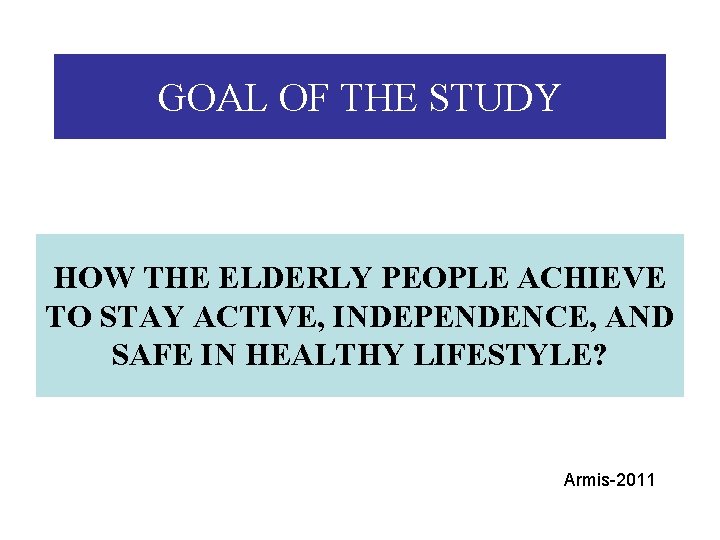 GOAL OF THE STUDY

HOW THE ELDERLY PEOPLE ACHIEVE TO STAY ACTIVE, INDEPENDENCE, AND SAFE IN HEALTHY LIFESTYLE?

Armis-2011